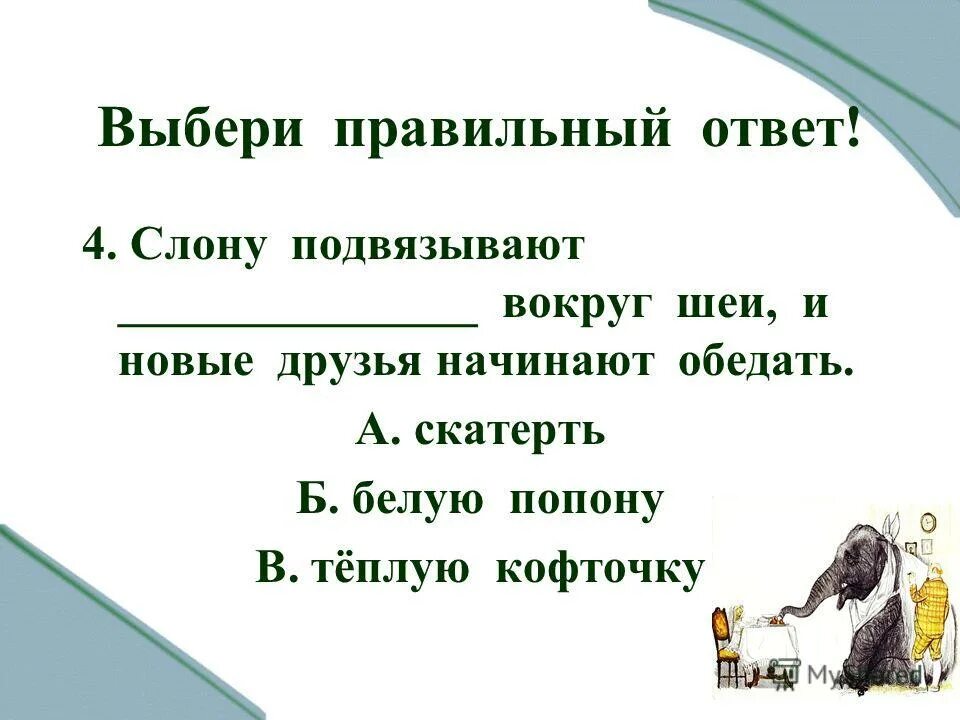 Выбери правильный ответ!

4. Слону подвязывают ________________ вокруг шеи, и новые друзья начинают обедать.

А. скатерть

Б. белую попону

В. тёплую кофточку

MyShared